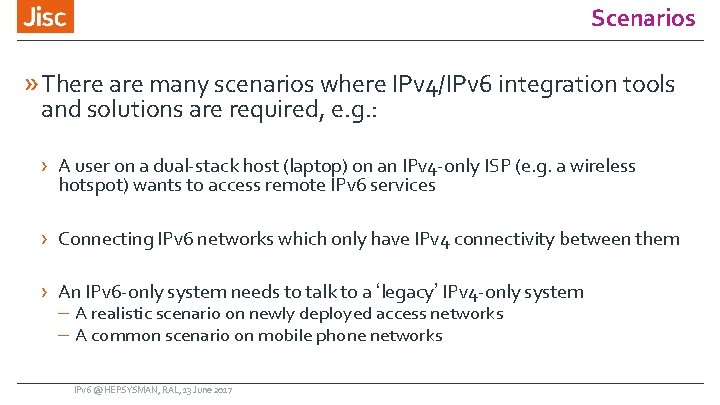 Jisc

Scenarios

» There are many scenarios where IPv4/IPv6 integration tools and solutions are required, e.g.:

› A user on a dual-stack host (laptop) on an IPv4-only ISP (e.g. a wireless hotspot) wants to access remote IPv6 services

› Connecting IPv6 networks which only have IPv4 connectivity between them

› An IPv6-only system needs to talk to a 'legacy' IPv4-only system
– A realistic scenario on newly deployed access networks
– A common scenario on mobile phone networks

IPv6 @ HEPSYSMAN, RAL, 13 June 2017